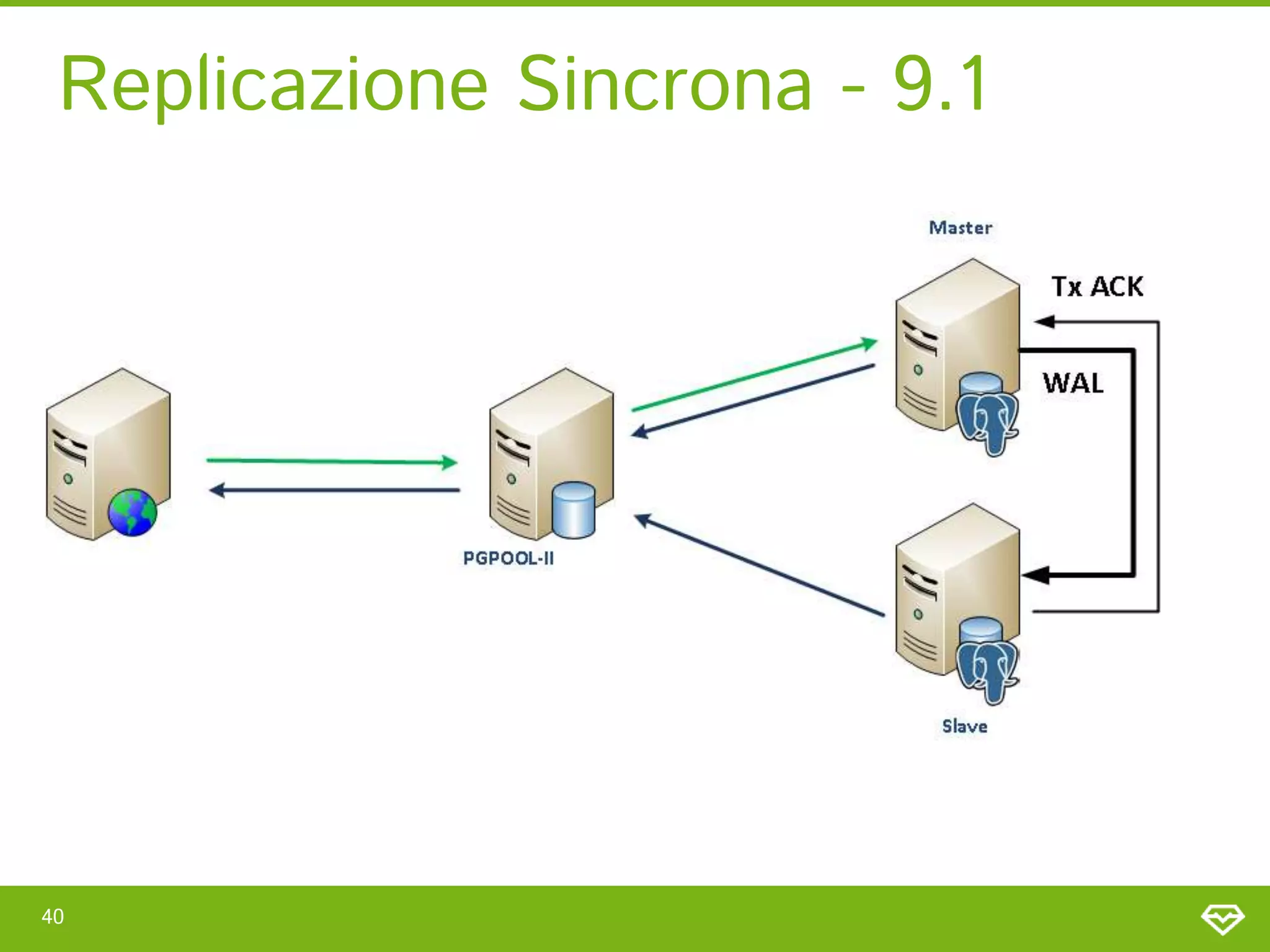 Replicazione Sincrona - 9.1

Master

Tx ACK

WAL

PGPOOL-II

Slave

40